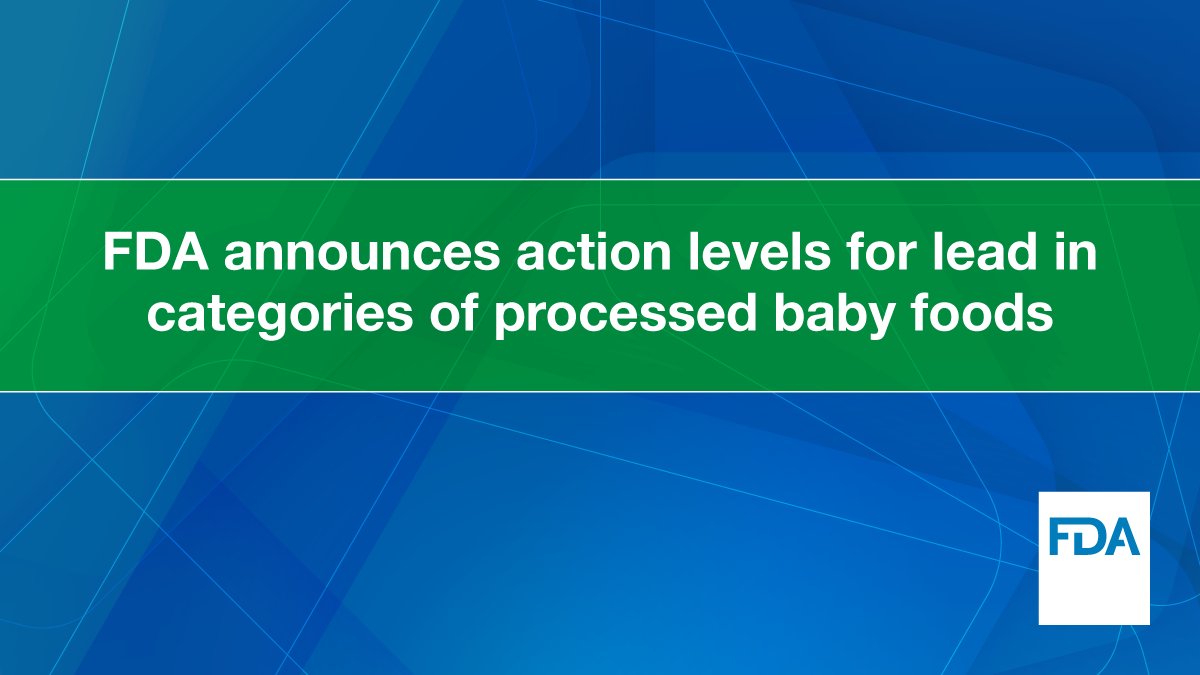 FDA announces action levels for lead in categories of processed baby foods

FDA